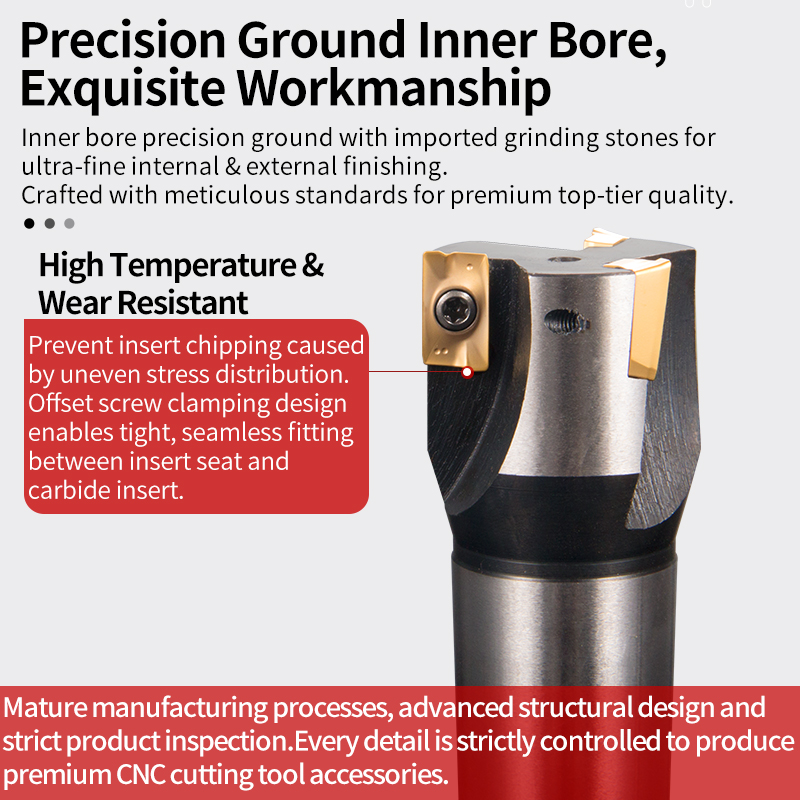 Precision Ground Inner Bore, Exquisite Workmanship

Inner bore precision ground with imported grinding stones for ultra-fine internal & external finishing.
Crafted with meticulous standards for premium top-tier quality.

High Temperature & Wear Resistant

Prevent insert chipping caused by uneven stress distribution. Offset screw clamping design enables tight, seamless fitting between insert seat and carbide insert.

Mature manufacturing processes, advanced structural design and strict product inspection.Every detail is strictly controlled to produce premium CNC cutting tool accessories.